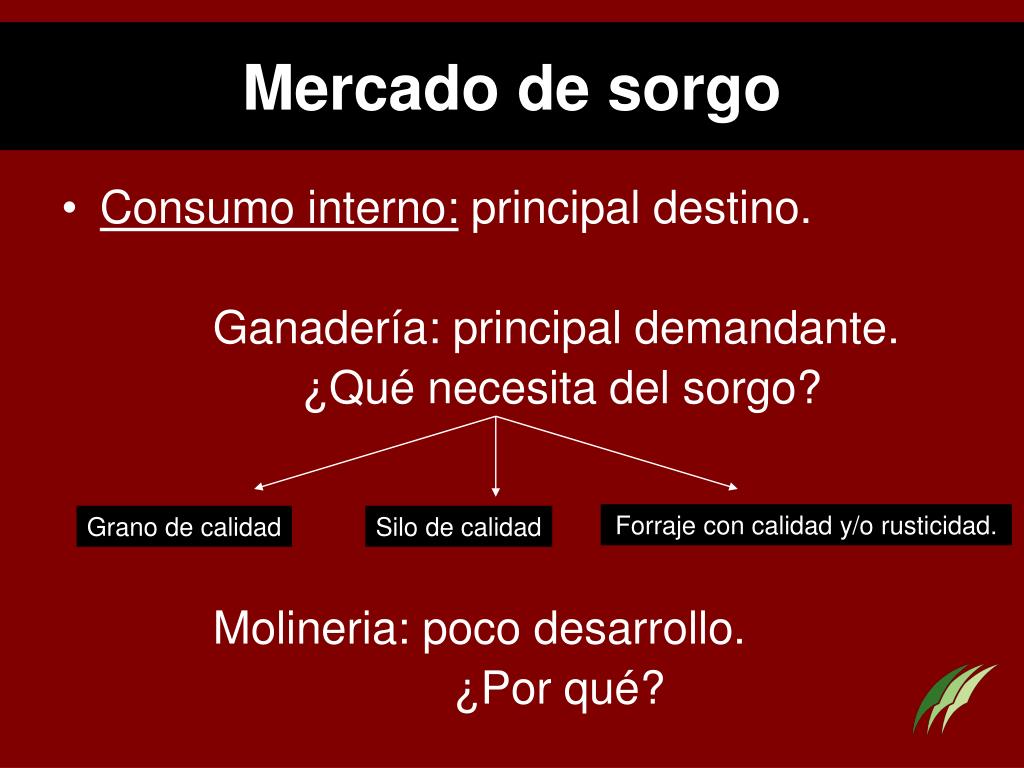 Mercado de sorgo

• Consumo interno: principal destino.

Ganadería: principal demandante.
¿Qué necesita del sorgo?

Grano de calidad

Silo de calidad

Forraje con calidad y/o rusticidad.

Molineria: poco desarrollo.
¿Por qué?